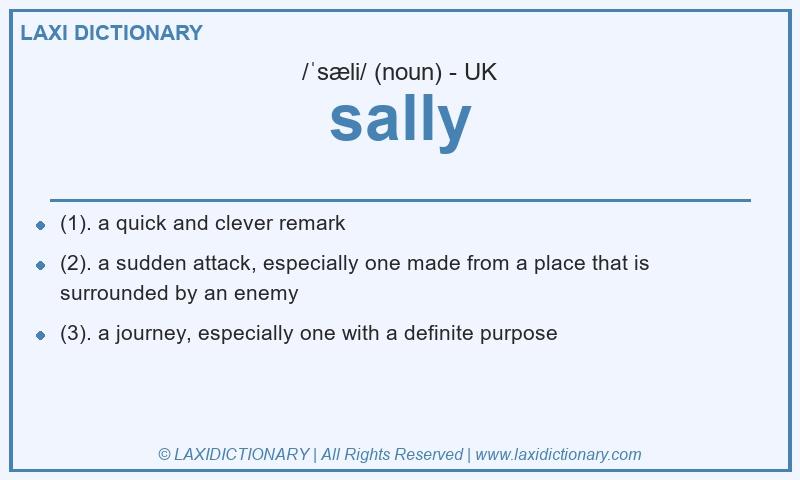 LAXI DICTIONARY

/ˈsæli/ (noun) - UK

sally

- (1). a quick and clever remark
- (2). a sudden attack, especially one made from a place that is surrounded by an enemy
- (3). a journey, especially one with a definite purpose

© LAXIDICTIONARY | All Rights Reserved | www.laxidictionary.com